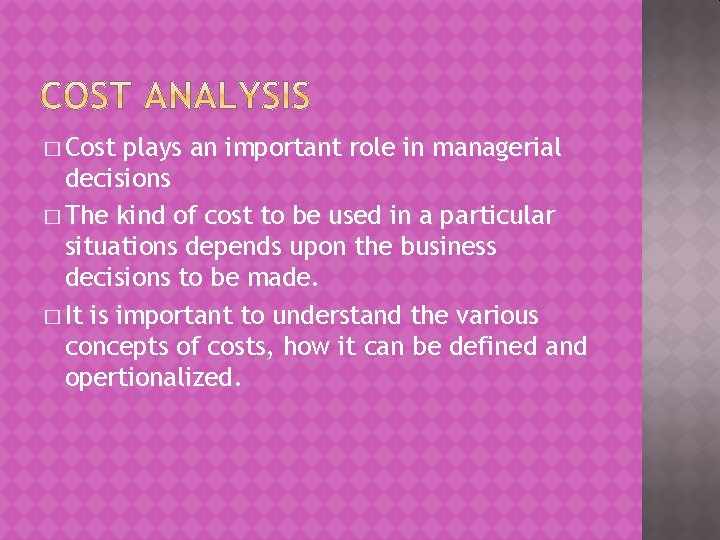 COST ANALYSIS

□ Cost plays an important role in managerial decisions

□ The kind of cost to be used in a particular situations depends upon the business decisions to be made.

□ It is important to understand the various concepts of costs, how it can be defined and opertionalized.